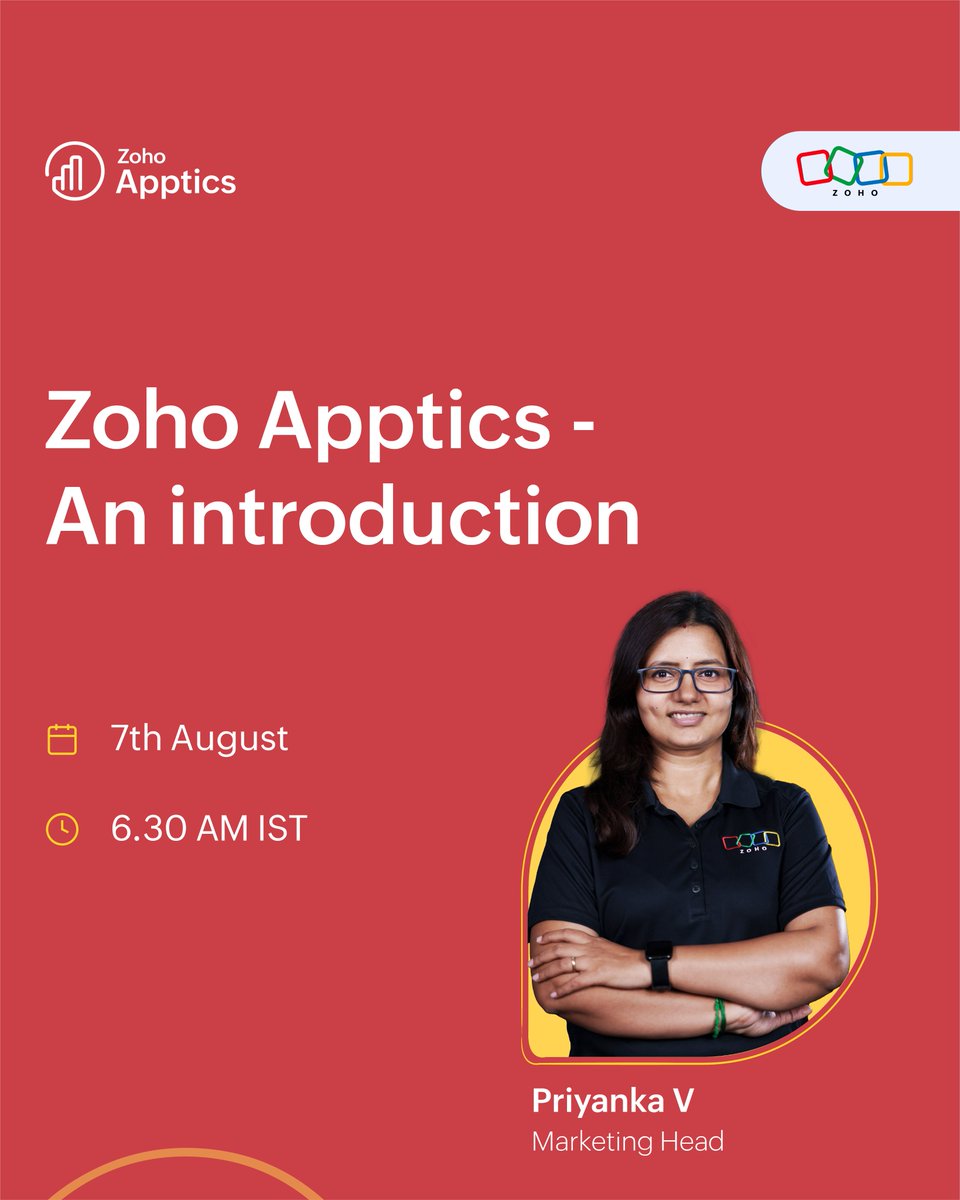 Zoho Apptics

ZOHO

Zoho Apptics - An introduction

7th August

6.30 AM IST

ZOHO

Priyanka V
Marketing Head